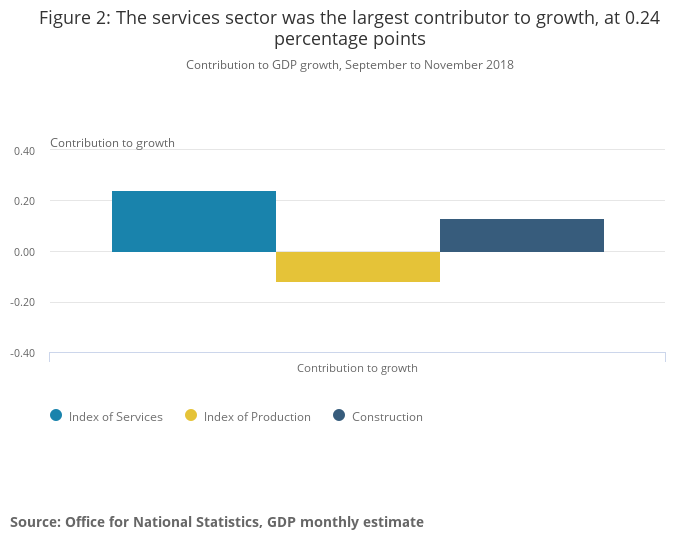 Figure 2: The services sector was the largest contributor to growth, at 0.24 percentage points

Contribution to GDP growth, September to November 2018

Contribution to growth

0.40
0.20
0.00
-0.20
-0.40

Contribution to growth

Index of Services
Index of Production
Construction

Source: Office for National Statistics, GDP monthly estimate